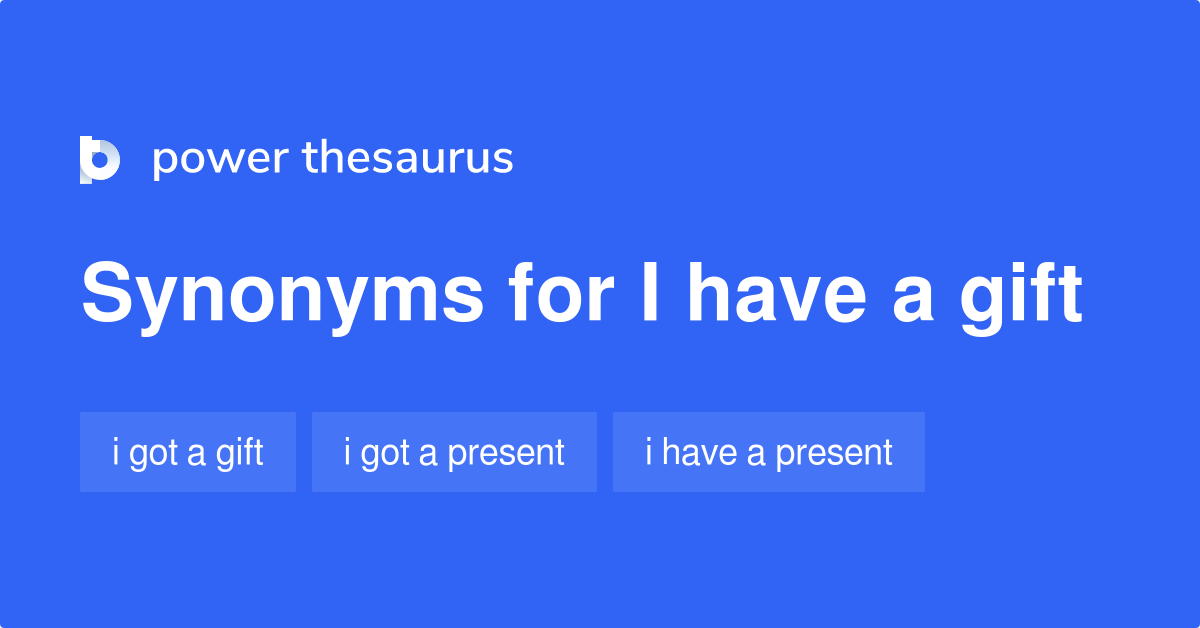 power thesaurus

Synonyms for I have a gift

i got a gift

i got a present

i have a present